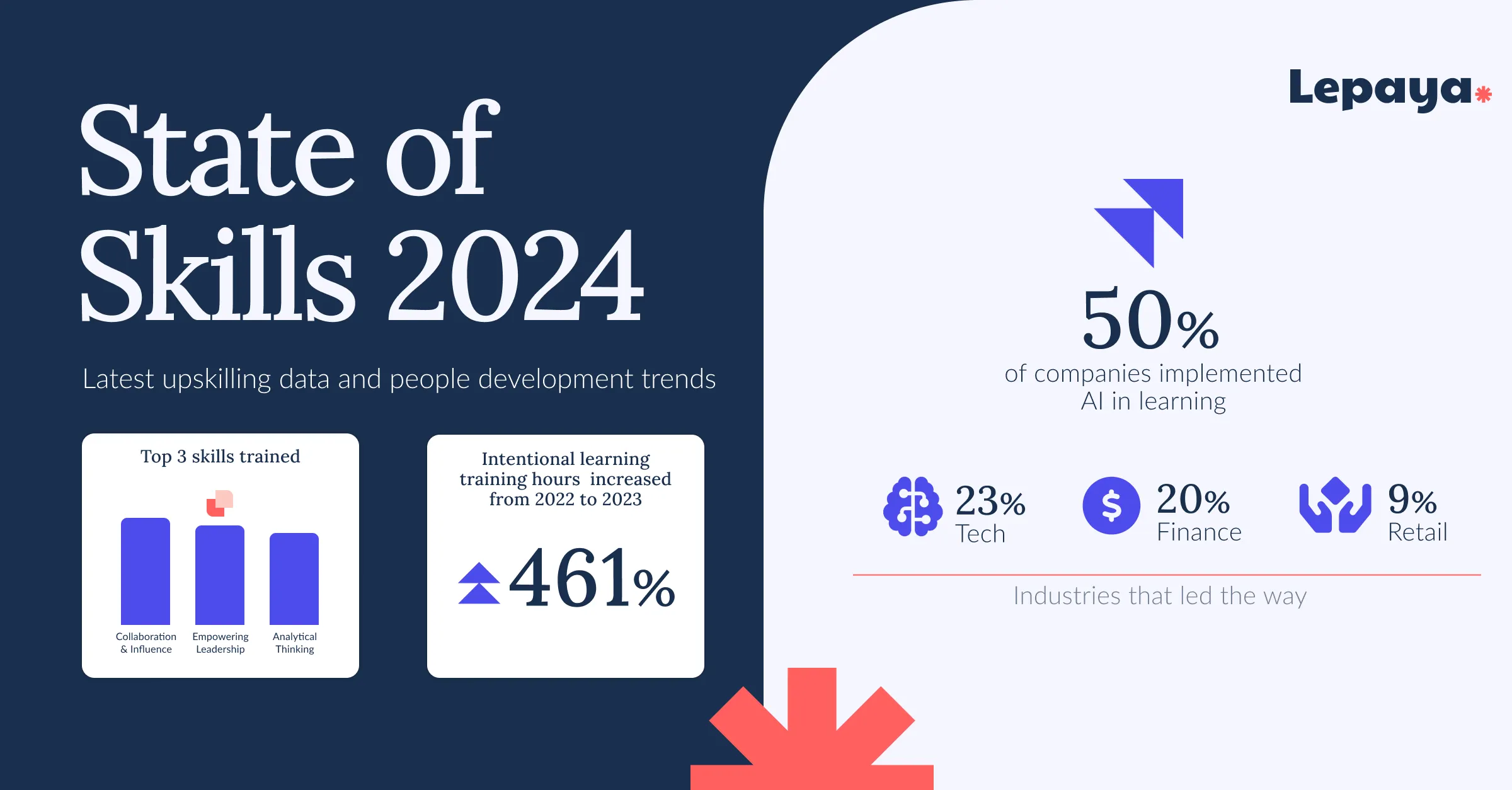 State of Skills 2024

Latest upskilling data and people development trends

Top 3 skills trained

Collaboration & Influence

Empowering Leadership

Analytical Thinking

Intentional learning training hours increased from 2022 to 2023

461%

Lepaya

50%
of companies implemented AI in learning

23%
Tech

20%
Finance

9%
Retail

Industries that led the way